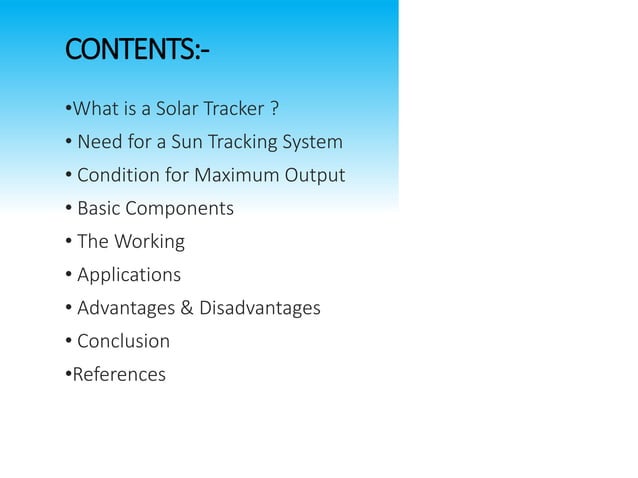 CONTENTS:-

•What is a Solar Tracker ?
• Need for a Sun Tracking System
• Condition for Maximum Output
• Basic Components
• The Working
• Applications
• Advantages & Disadvantages
• Conclusion
•References